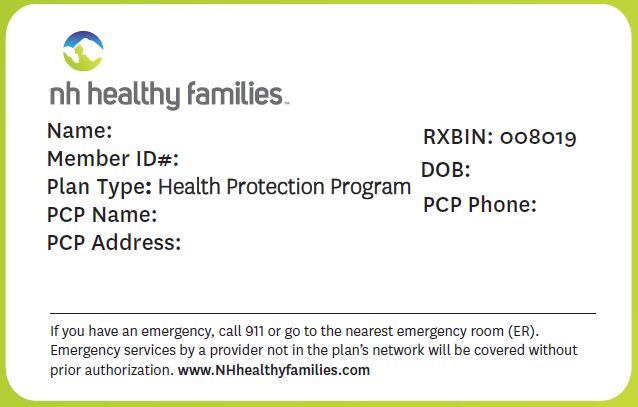 nh healthy families™

Name:
Member ID#:
Plan Type: Health Protection Program
PCP Name:
PCP Address:

RXBIN: 008019
DOB:
PCP Phone:

If you have an emergency, call 911 or go to the nearest emergency room (ER). Emergency services by a provider not in the plan's network will be covered without prior authorization. www.NHhealthyfamilies.com